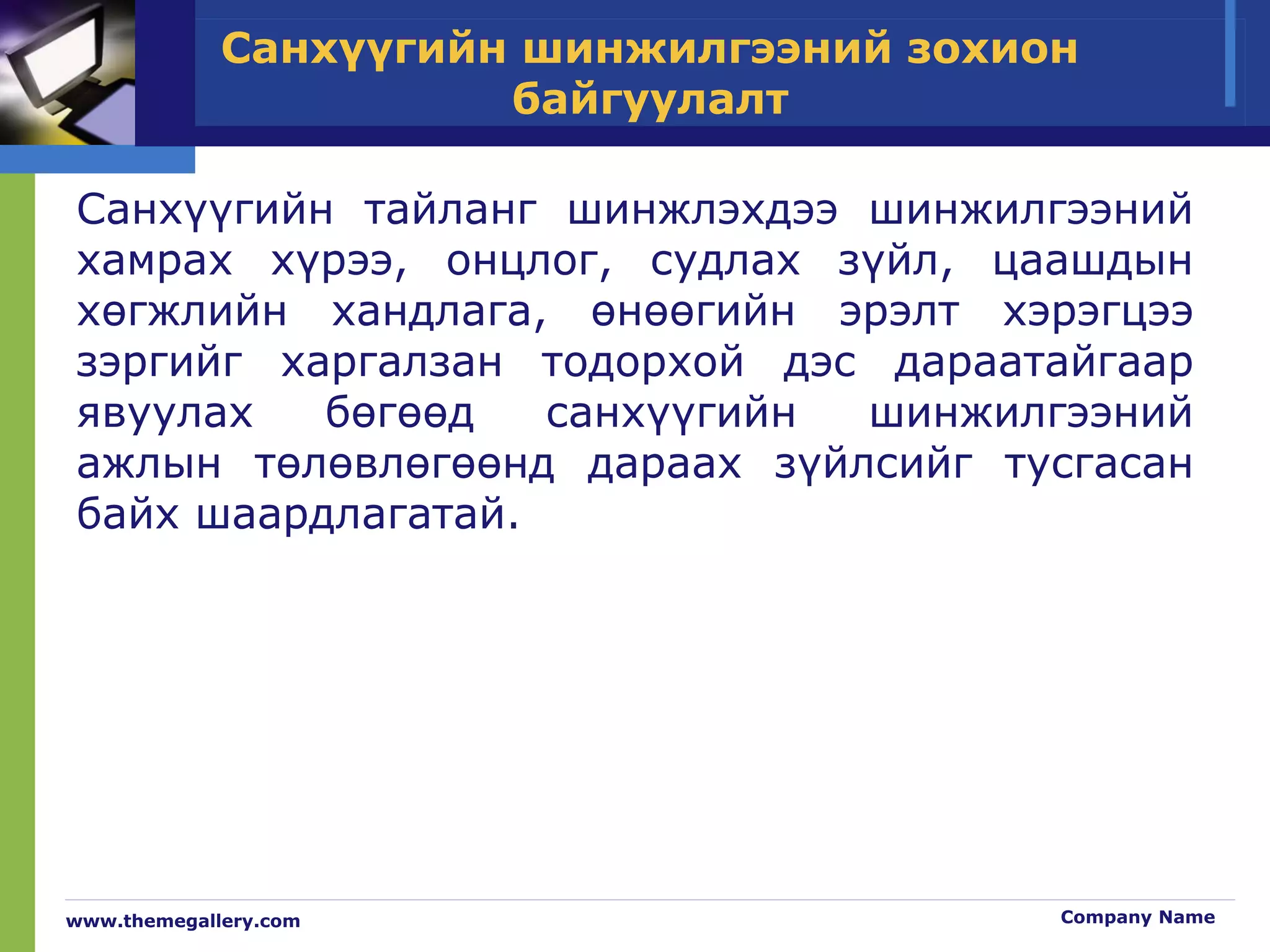 Санхүүгийн шинжилгээний зохион байгуулалт

Санхүүгийн тайланг шинжлэхдээ шинжилгээний хамрах хүрээ, онцлог, судлах зүйл, цаашдын хөгжлийн хандлага, өнөөгийн эрэлт хэрэгцээ зэргийг харгалзан тодорхой дэс дараатайгаар явуулах бөгөөд санхүүгийн шинжилгээний ажлын төлөвлөгөөнд дараах зүйлсийг тусгасан байх шаардлагатай.

www.themegallery.com

Company Name